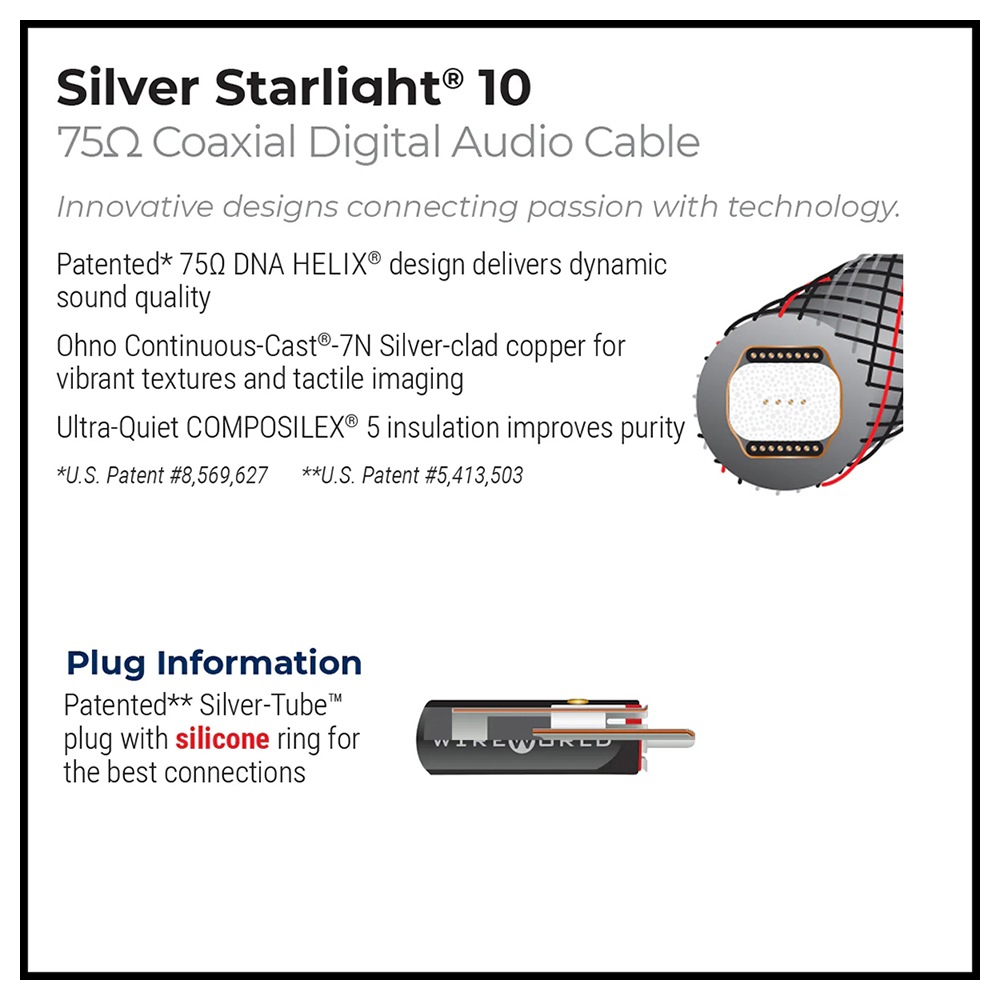 Silver Starlight® 10
75Ω Coaxial Digital Audio Cable

Innovative designs connecting passion with technology.

Patented* 75Ω DNA HELIX® design delivers dynamic sound quality

Ohno Continuous-Cast®-7N Silver-clad copper for vibrant textures and tactile imaging

Ultra-Quiet COMPOSILEX® 5 insulation improves purity

*U.S. Patent #8,569,627 **U.S. Patent #5,413,503

Plug Information

Patented** Silver-Tube™ plug with silicone ring for the best connections

WIREWORLD